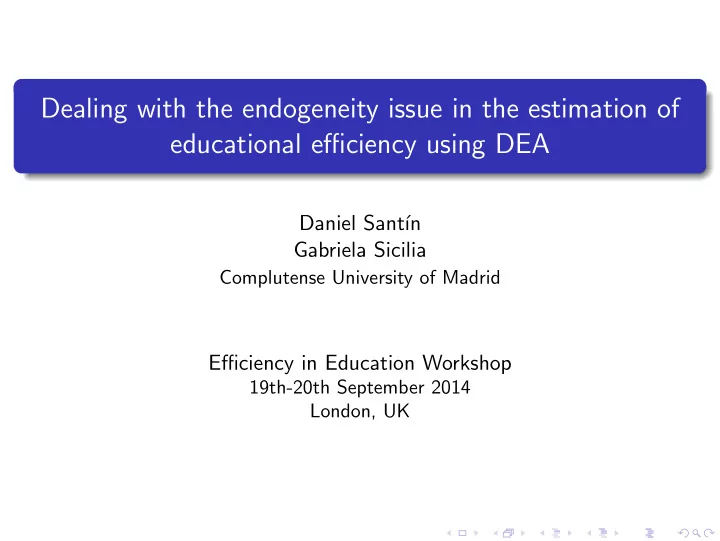 Dealing with the endogeneity issue in the estimation of educational efficiency using DEA

Daniel Santín
Gabriela Sicilia
Complutense University of Madrid

Efficiency in Education Workshop
19th-20th September 2014
London, UK